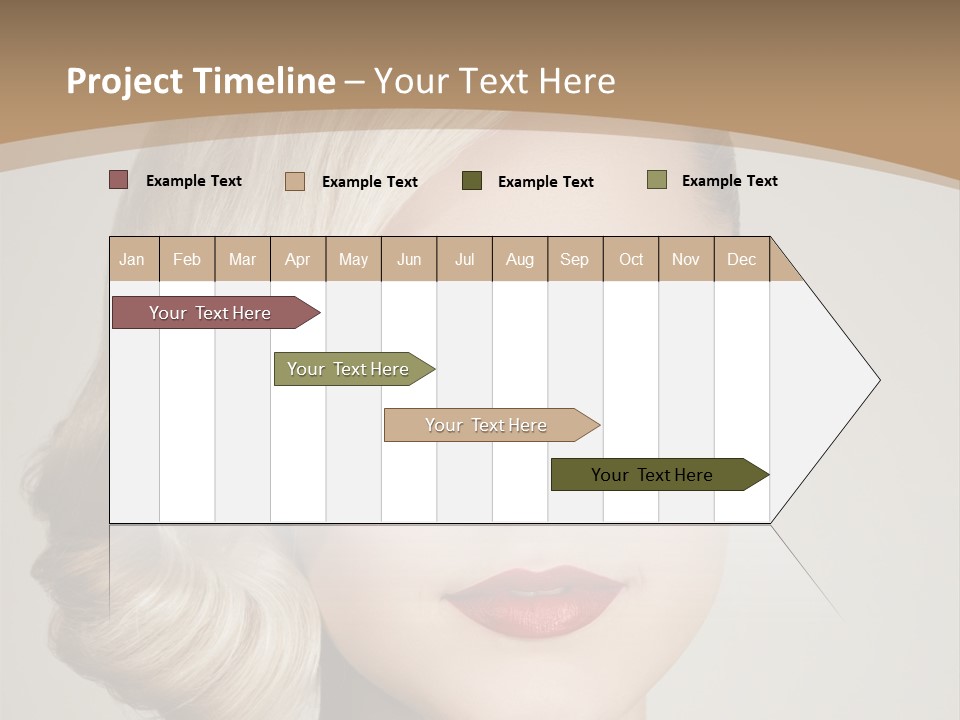 Project Timeline – Your Text Here

Example Text Example Text Example Text Example Text

| Jan | Feb | Mar | Apr | May | Jun | Jul | Aug | Sep | Oct | Nov | Dec |
|---|---|---|---|---|---|---|---|---|---|---|---|

Your Text Here

Your Text Here

Your Text Here

Your Text Here